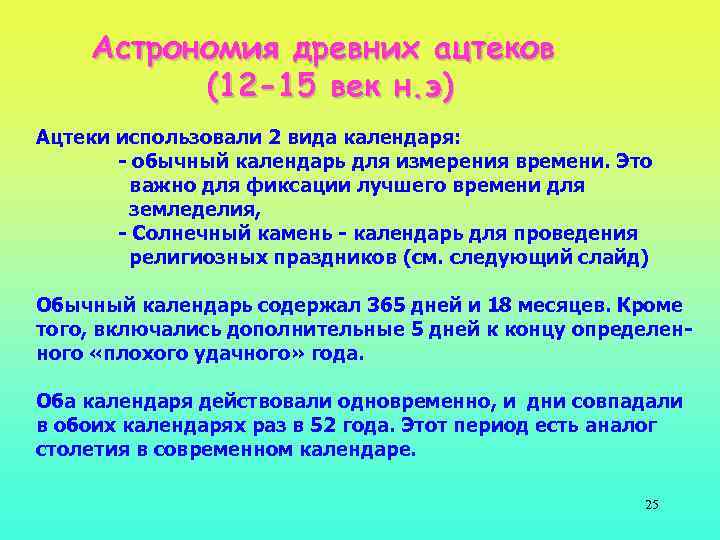 Астрономия древних ацтеков
(12-15 век н.э)

Ацтеки использовали 2 вида календаря:
- обычный календарь для измерения времени. Это важно для фиксации лучшего времени для земледелия,
- Солнечный камень - календарь для проведения религиозных праздников (см. следующий слайд)

Обычный календарь содержал 365 дней и 18 месяцев. Кроме того, включались дополнительные 5 дней к концу определенного «плохого удачного» года.

Оба календаря действовали одновременно, и дни совпадали в обоих календарях раз в 52 года. Этот период есть аналог столетия в современном календаре.

25